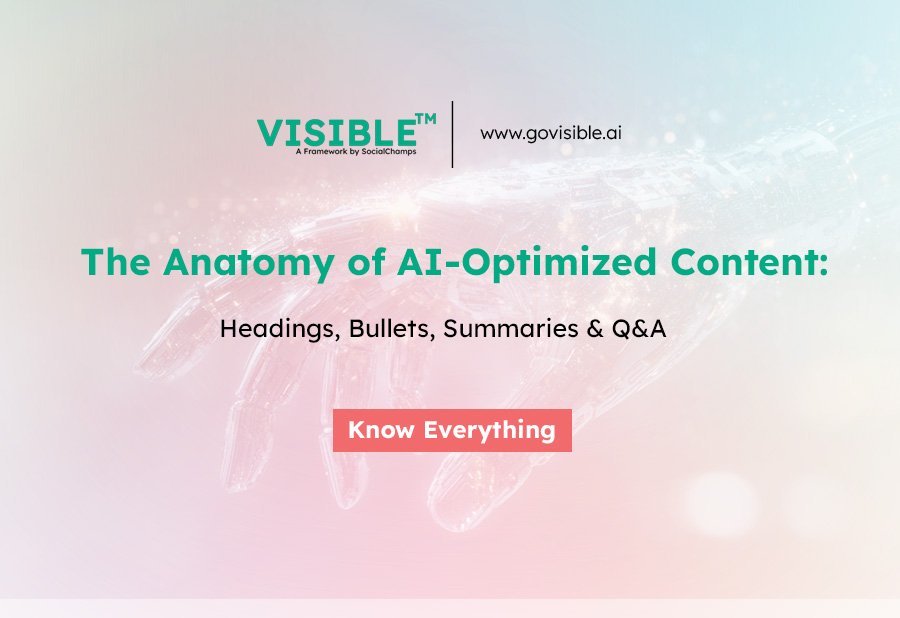 VISIBLE™
A Framework by SocialChamps

www.govisible.ai

The Anatomy of AI-Optimized Content:

Headings, Bullets, Summaries & Q&A

Know Everything